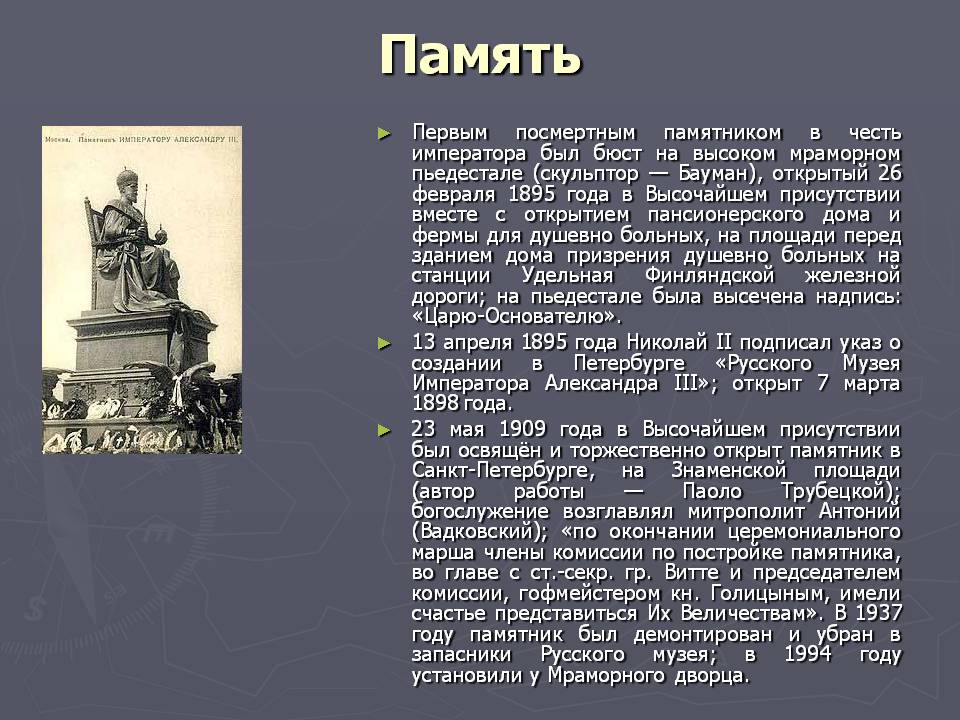 Память

Москва. Памятникъ ИМПЕРАТОРУ АЛЕКСАНДРУ III.

► Первым посмертным памятником в честь императора был бюст на высоком мраморном пьедестале (скульптор — Бауман), открытый 26 февраля 1895 года в Высочайшем присутствии вместе с открытием пансионерского дома и фермы для душевно больных, на площади перед зданием дома призрения душевно больных на станции Удельная Финляндской железной дороги; на пьедестале была высечена надпись: «Царю-Основателю».

► 13 апреля 1895 года Николай II подписал указ о создании в Петербурге «Русского Музея Императора Александра III»; открыт 7 марта 1898 года.

► 23 мая 1909 года в Высочайшем присутствии был освящён и торжественно открыт памятник в Санкт-Петербурге, на Знаменской площади (автор работы — Паоло Трубецкой); богослужение возглавлял митрополит Антоний (Вадковский); «по окончании церемониального марша члены комиссии по постройке памятника, во главе с ст.-секр. гр. Витте и председателем комиссии, гофмейстером кн. Голицыным, имели счастье представиться Их Величествам». В 1937 году памятник был демонтирован и убран в запасники Русского музея; в 1994 году установили у Мраморного дворца.